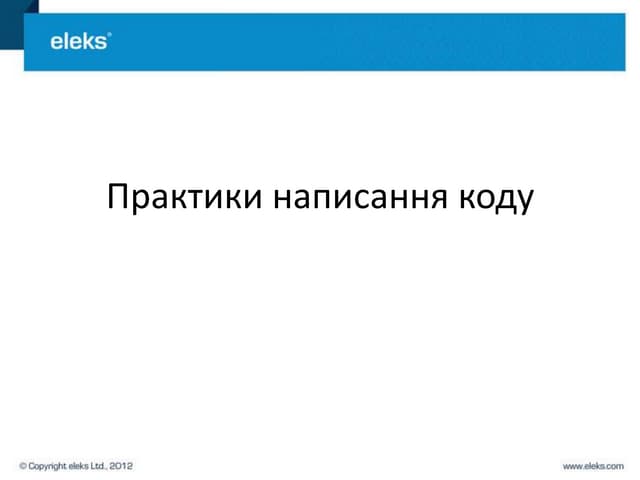 eleks®

Практики написання коду

© Copyright eleks Ltd., 2012

www.eleks.com